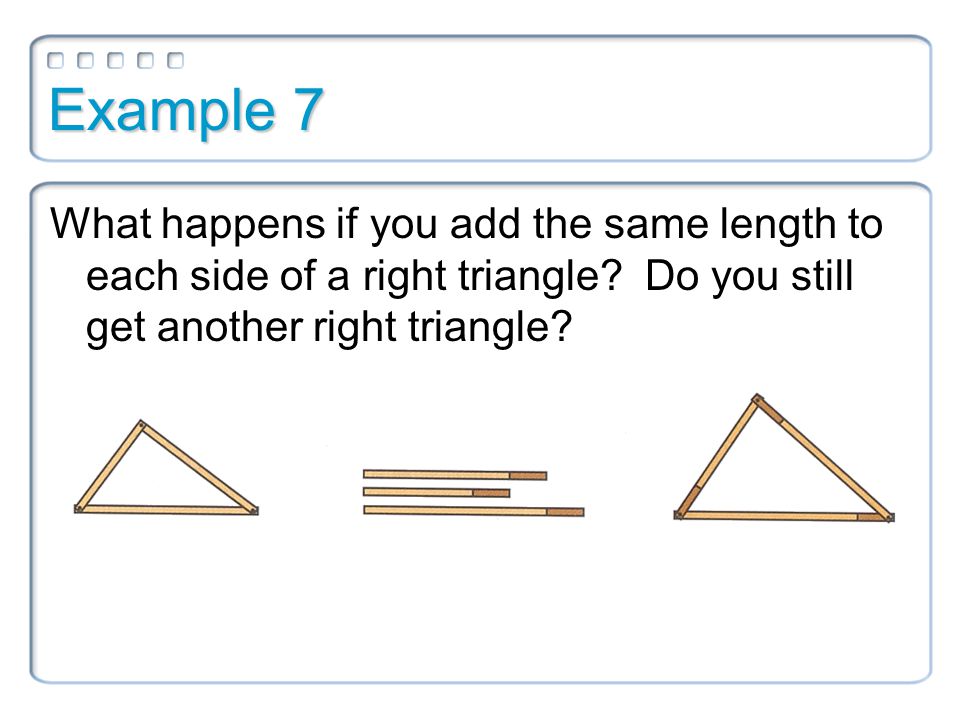 Example 7

What happens if you add the same length to each side of a right triangle? Do you still get another right triangle?